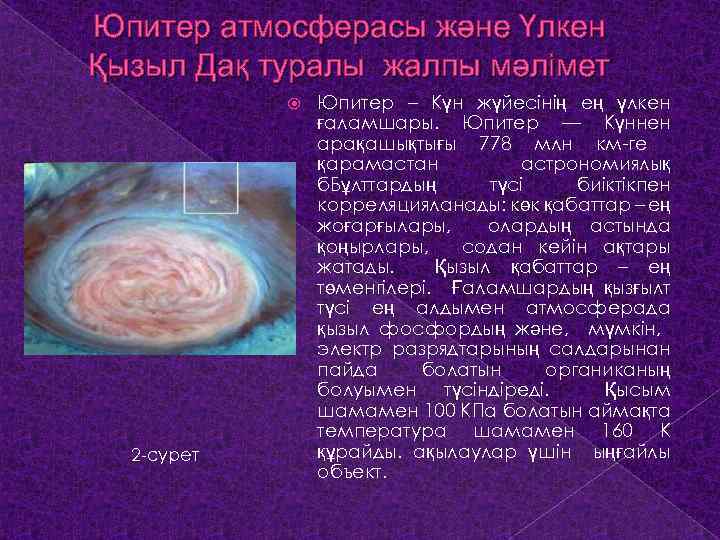 Юпитер атмосферасы және Үлкен Қызыл Дақ туралы жалпы мәлімет

Юпитер – Күн жүйесінің ең үлкен ғаламшары. Юпитер — Күннен арақашықтығы 778 млн км-ге қарамастан астрономиялық бБұлттардың түсі биіктікпен корреляцияланады: көк қабаттар – ең жоғарғылары, олардың астында қоңырлары, содан кейін ақтары жатады. Қызыл қабаттар – ең төменгілері. Ғаламшардың қызғылт түсі ең алдымен атмосферада қызыл фосфордың және, мүмкін, электр разрядтарының салдарынан пайда болатын органиканың болуымен түсіндіреді. Қысым шамамен 100 КПа болатын аймақта температура шамамен 160 К құрайды. ақылаулар үшін ыңғайлы объект.

2-сурет